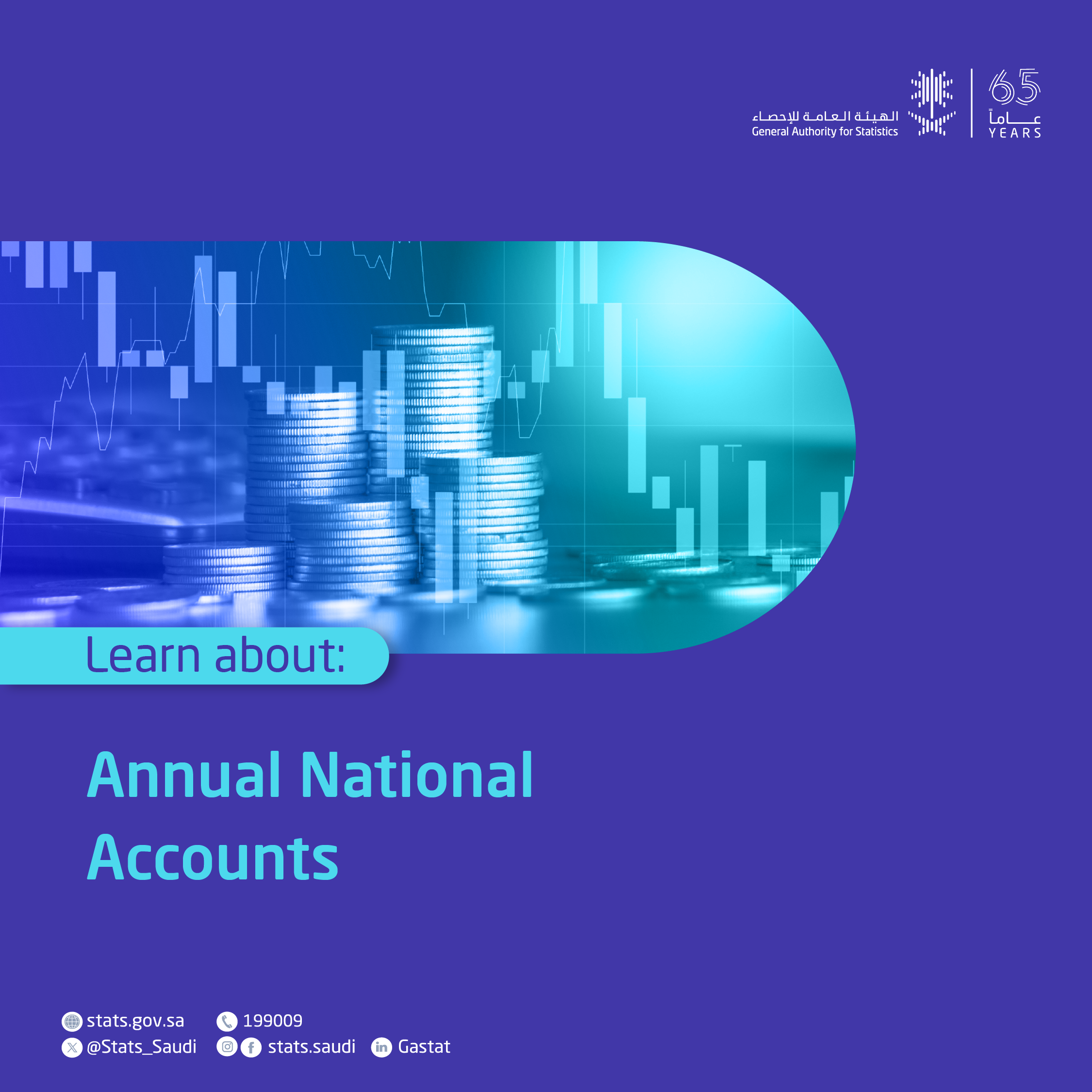 الهيئة العامة للإحصاء
General Authority for Statistics

65
عاماً
YEARS

Learn about:

Annual National Accounts

stats.gov.sa
199009
@Stats_Saudi
stats.saudi
Gastat